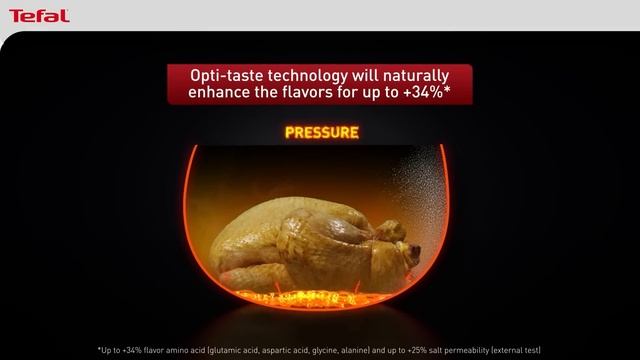 Tefal

Opti-taste technology will naturally enhance the flavors for up to +34%*

PRESSURE

*Up to +34% flavor amino acid (glutamic acid, aspartic acid, glycine, alanine) and up to +25% salt permeability (external test)